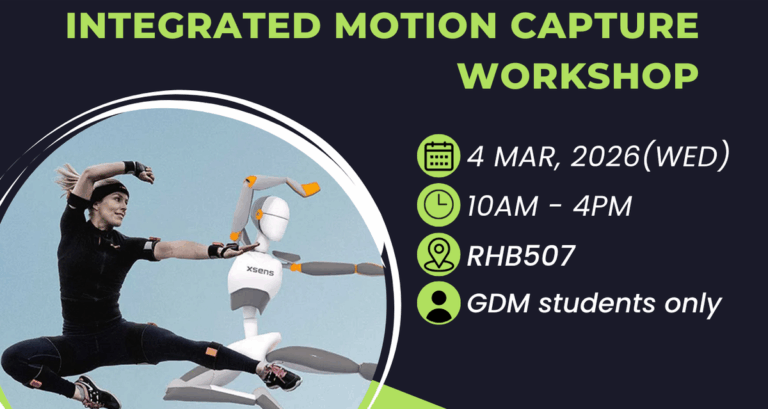 INTEGRATED MOTION CAPTURE WORKSHOP

xsens

4 MAR, 2026(WED)

10AM - 4PM

RHB507

GDM students only